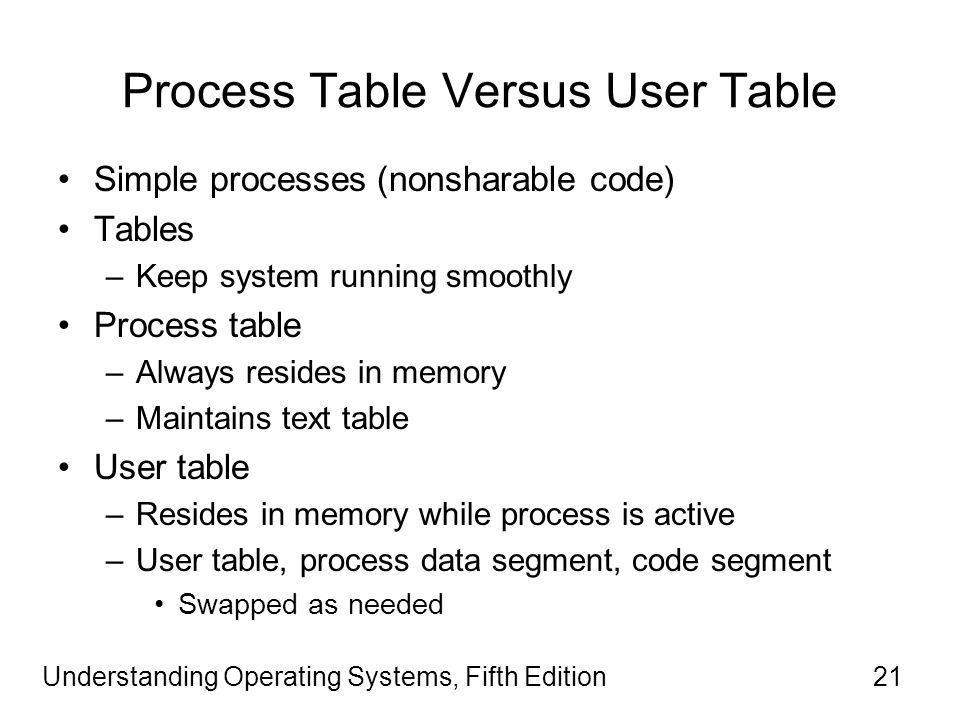 Process Table Versus User Table

• Simple processes (nonsharable code)
• Tables
– Keep system running smoothly
• Process table
– Always resides in memory
– Maintains text table
• User table
– Resides in memory while process is active
– User table, process data segment, code segment
• Swapped as needed

Understanding Operating Systems, Fifth Edition 21